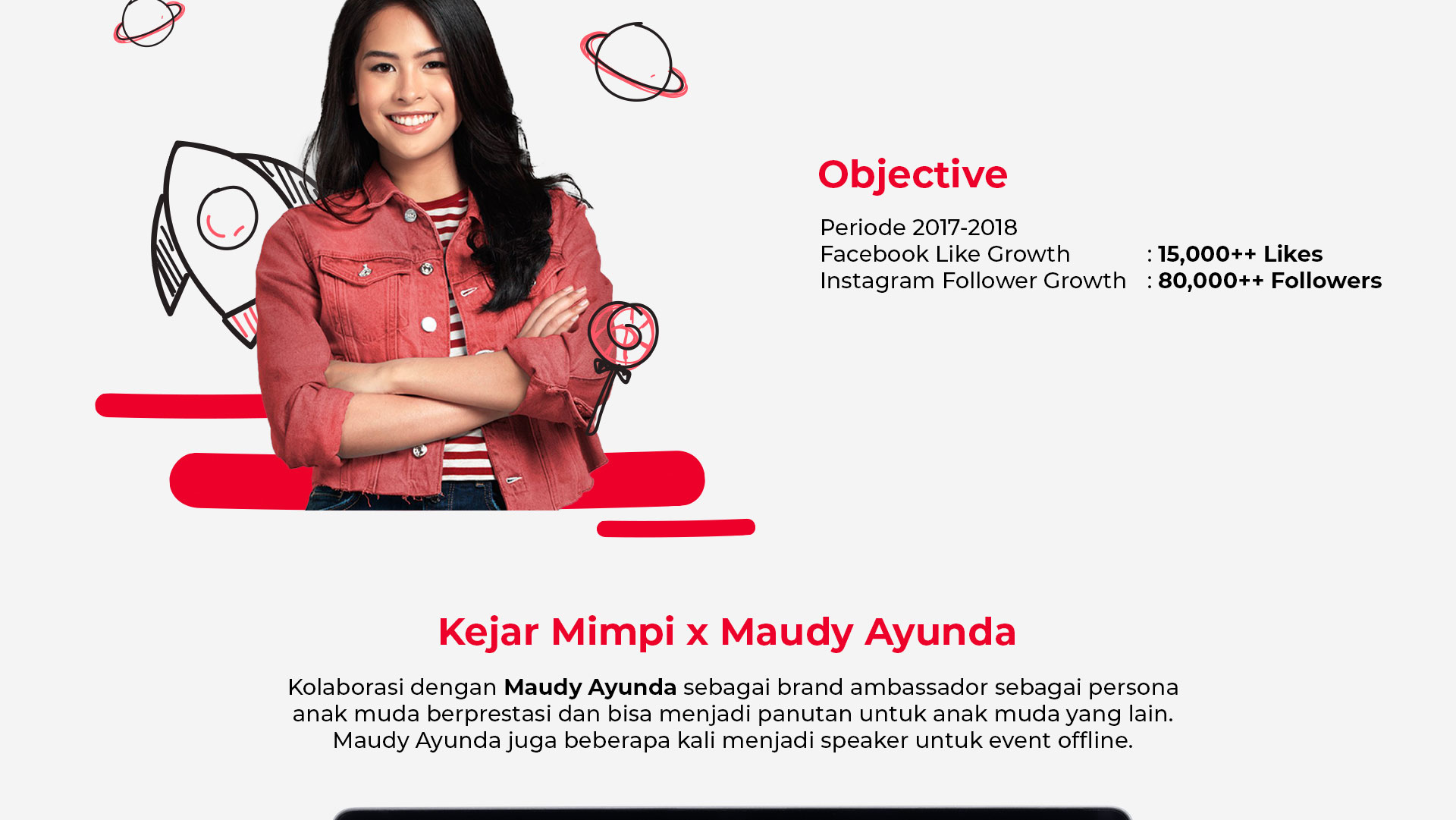 Objective

Periode 2017-2018
Facebook Like Growth : 15,000++ Likes
Instagram Follower Growth : 80,000++ Followers

Kejar Mimpi x Maudy Ayunda

Kolaborasi dengan Maudy Ayunda sebagai brand ambassador sebagai persona anak muda berprestasi dan bisa menjadi panutan untuk anak muda yang lain. Maudy Ayunda juga beberapa kali menjadi speaker untuk event offline.